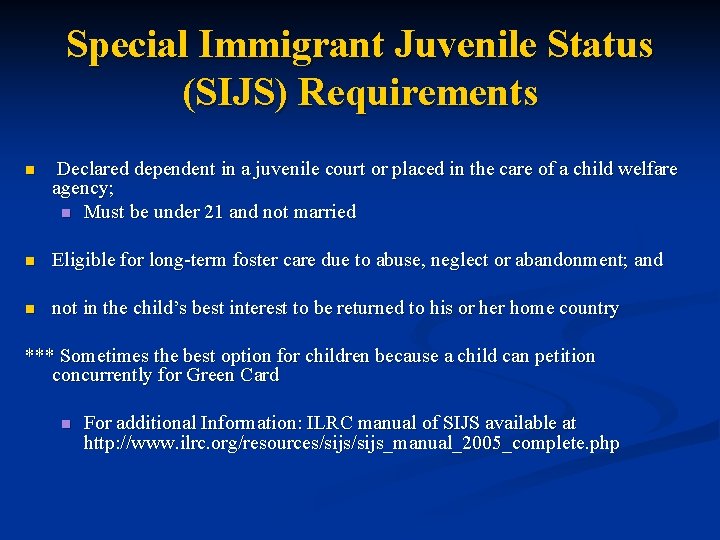 Special Immigrant Juvenile Status (SIJS) Requirements

- Declared dependent in a juvenile court or placed in the care of a child welfare agency;
  - Must be under 21 and not married

- Eligible for long-term foster care due to abuse, neglect or abandonment; and

- not in the child's best interest to be returned to his or her home country

*** Sometimes the best option for children because a child can petition concurrently for Green Card

  - For additional Information: ILRC manual of SIJS available at http://www.ilrc.org/resources/sijs/sijs_manual_2005_complete.php